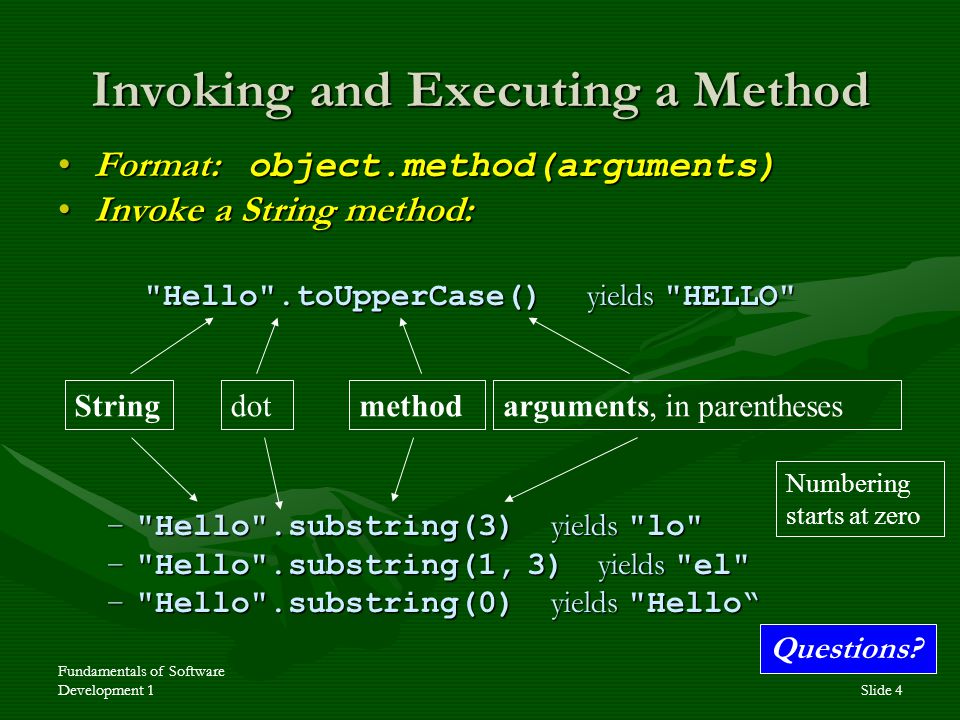 Invoking and Executing a Method

• Format: object.method(arguments)
• Invoke a String method:

"Hello".toUpperCase() yields "HELLO"

String

dot

method

arguments, in parentheses

Numbering starts at zero

– "Hello".substring(3) yields "lo"
– "Hello".substring(1, 3) yields "el"
– "Hello".substring(0) yields "Hello“

Questions?

Fundamentals of Software Development 1

Slide 4